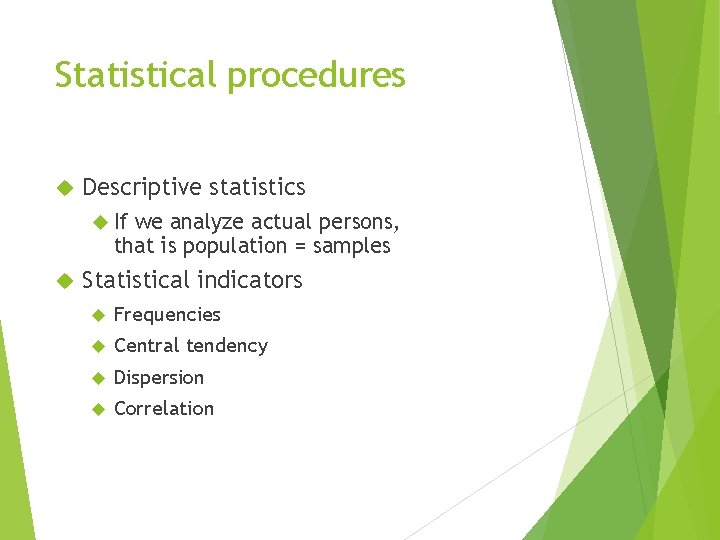 Statistical procedures

Descriptive statistics

If we analyze actual persons, that is population = samples

Statistical indicators

Frequencies

Central tendency

Dispersion

Correlation